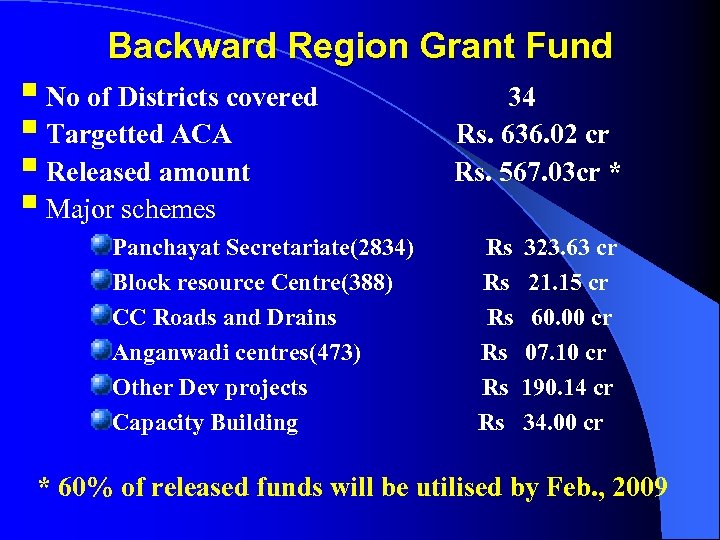 Backward Region Grant Fund

No of Districts covered 34

Targetted ACA Rs. 636.02 cr

Released amount Rs. 567.03cr *

Major schemes

Panchayat Secretariate(2834) Rs 323.63 cr

Block resource Centre(388) Rs 21.15 cr

CC Roads and Drains Rs 60.00 cr

Anganwadi centres(473) Rs 07.10 cr

Other Dev projects Rs 190.14 cr

Capacity Building Rs 34.00 cr

* 60% of released funds will be utilised by Feb., 2009